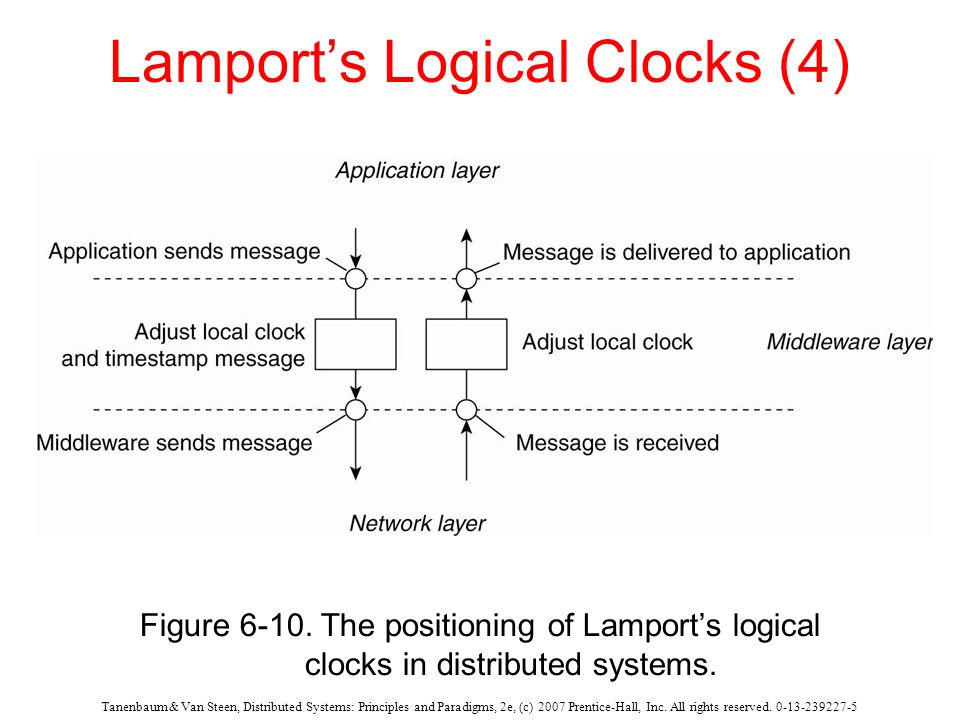 Lamport's Logical Clocks (4)

Application layer

Application sends message

Message is delivered to application

Adjust local clock and timestamp message

Adjust local clock

Middleware layer

Middleware sends message

Message is received

Network layer

Figure 6-10. The positioning of Lamport's logical clocks in distributed systems.

Tanenbaum & Van Steen, Distributed Systems: Principles and Paradigms, 2e, (c) 2007 Prentice-Hall, Inc. All rights reserved. 0-13-239227-5